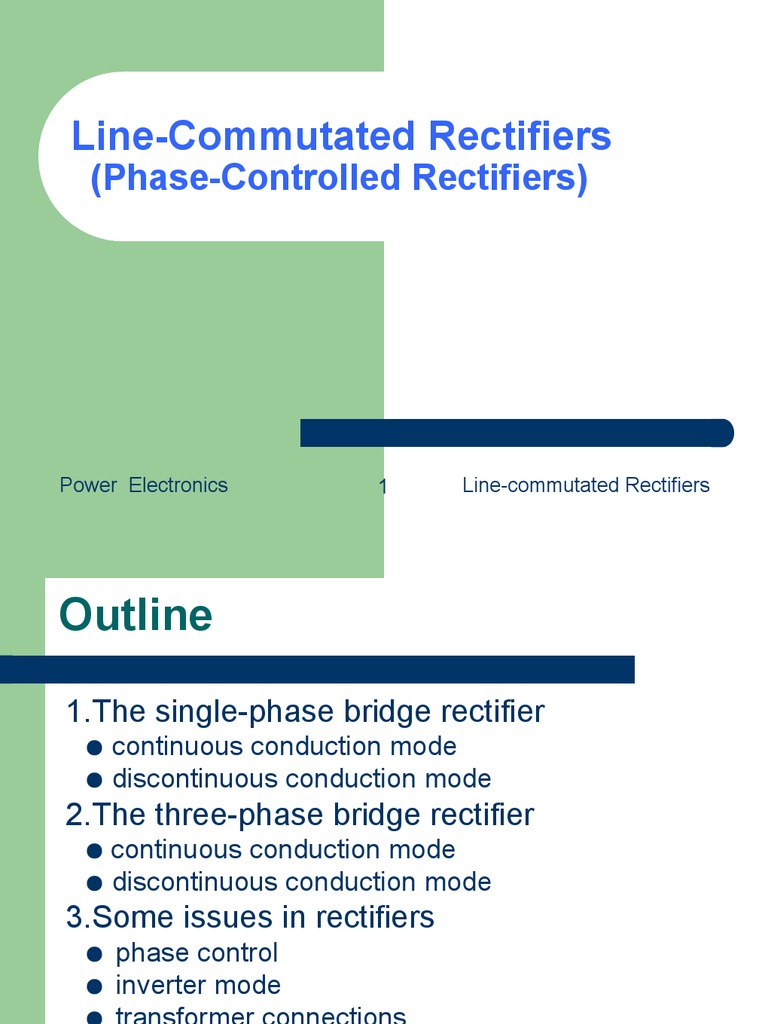 Line-Commutated Rectifiers
(Phase-Controlled Rectifiers)

Power Electronics

1

Line-commutated Rectifiers

Outline

1.The single-phase bridge rectifier
● continuous conduction mode
● discontinuous conduction mode
2.The three-phase bridge rectifier
● continuous conduction mode
● discontinuous conduction mode
3.Some issues in rectifiers
● phase control
● inverter mode
● transformer connections